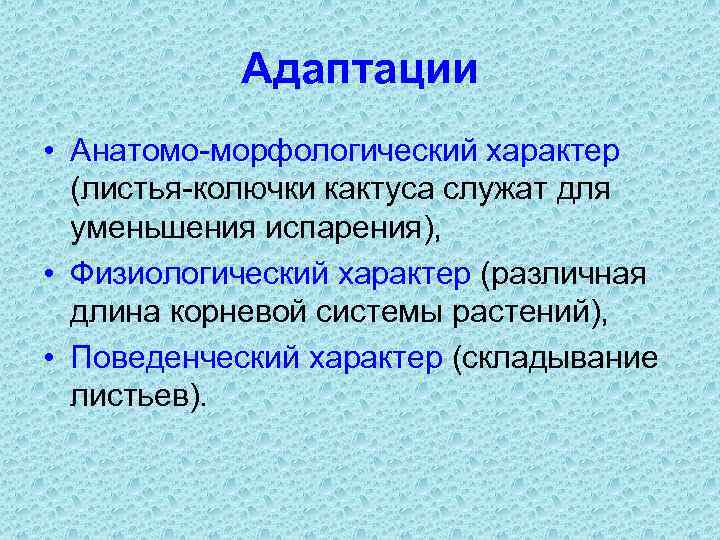 Адаптации

• Анатомо-морфологический характер (листья-колючки кактуса служат для уменьшения испарения),
• Физиологический характер (различная длина корневой системы растений),
• Поведенческий характер (складывание листьев).